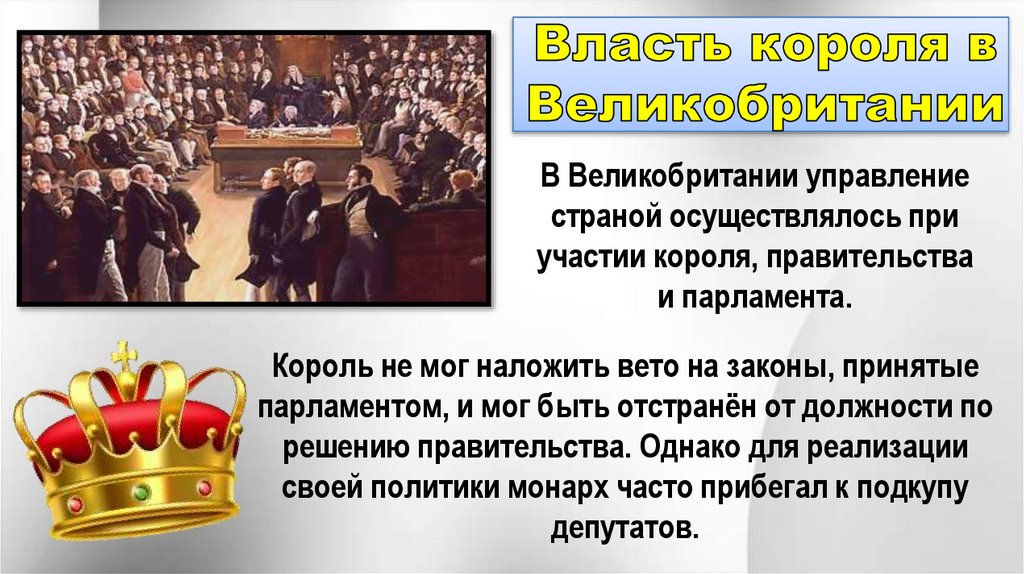 Власть короля в Великобритании

В Великобритании управление страной осуществлялось при участии короля, правительства и парламента.

Король не мог наложить вето на законы, принятые парламентом, и мог быть отстранён от должности по решению правительства. Однако для реализации своей политики монарх часто прибегал к подкупу депутатов.